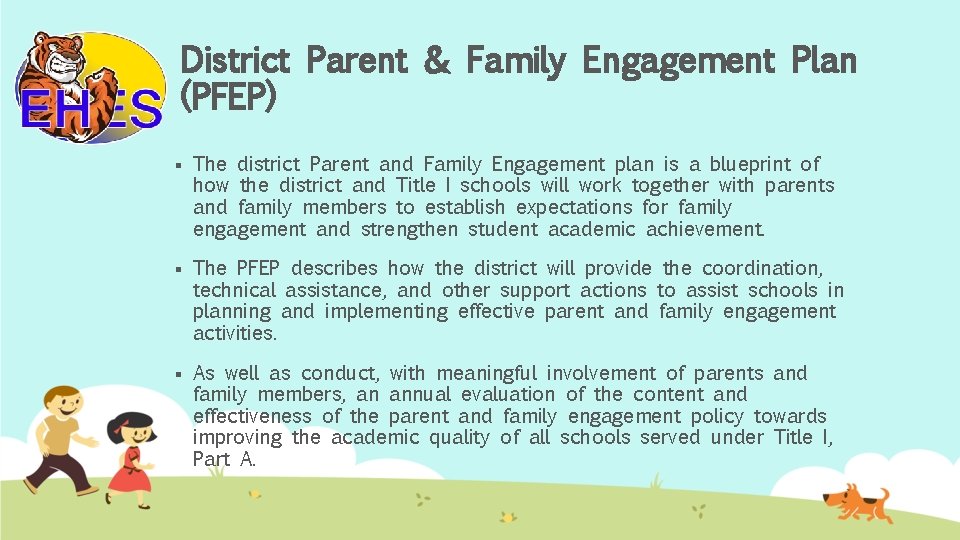 EHES

District Parent & Family Engagement Plan (PFEP)

▪ The district Parent and Family Engagement plan is a blueprint of how the district and Title I schools will work together with parents and family members to establish expectations for family engagement and strengthen student academic achievement.

▪ The PFEP describes how the district will provide the coordination, technical assistance, and other support actions to assist schools in planning and implementing effective parent and family engagement activities.

▪ As well as conduct, with meaningful involvement of parents and family members, an annual evaluation of the content and effectiveness of the parent and family engagement policy towards improving the academic quality of all schools served under Title I, Part A.